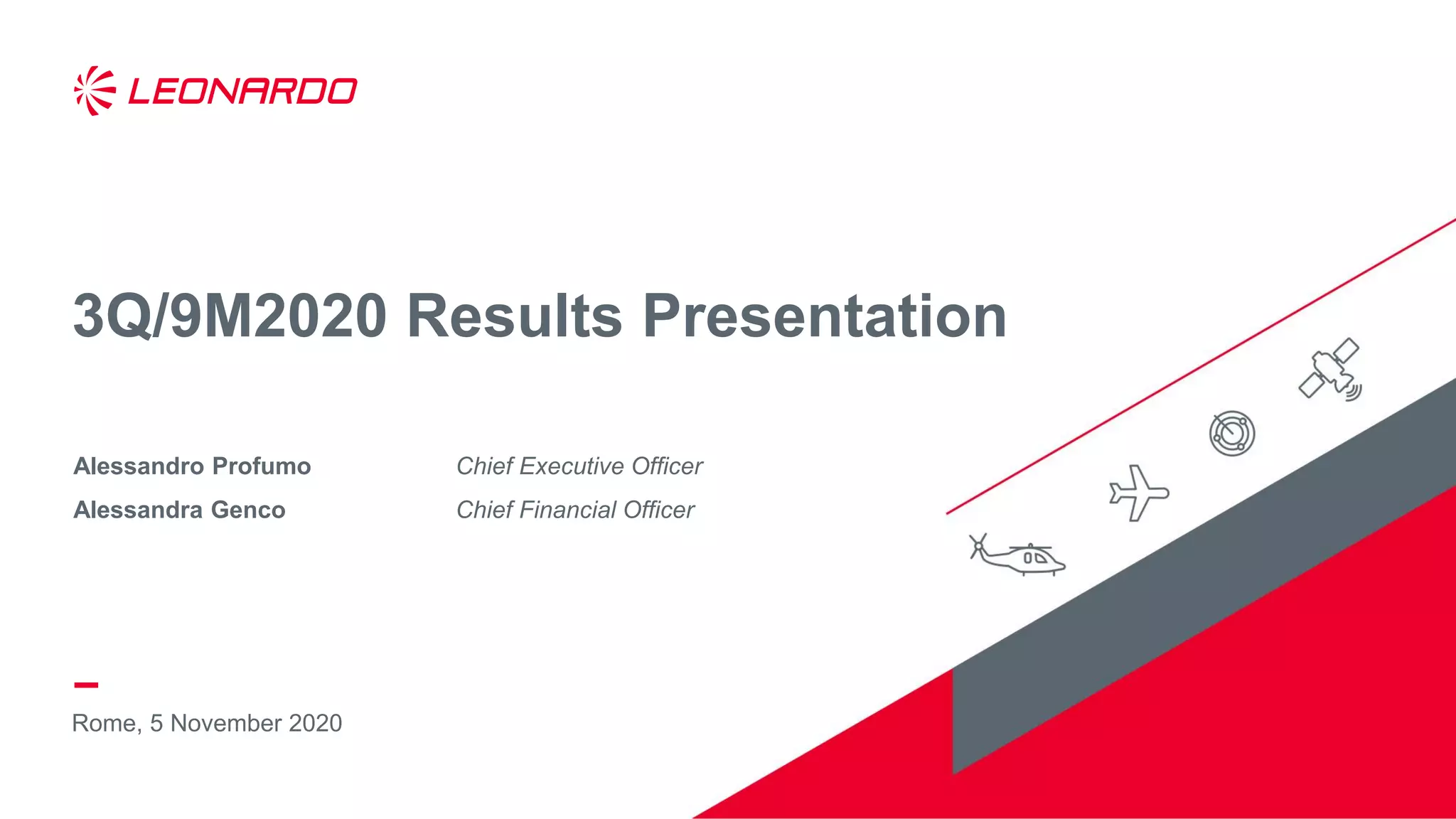 LEONARDO

3Q/9M2020 Results Presentation

Alessandro Profumo Chief Executive Officer
Alessandra Genco Chief Financial Officer

Rome, 5 November 2020